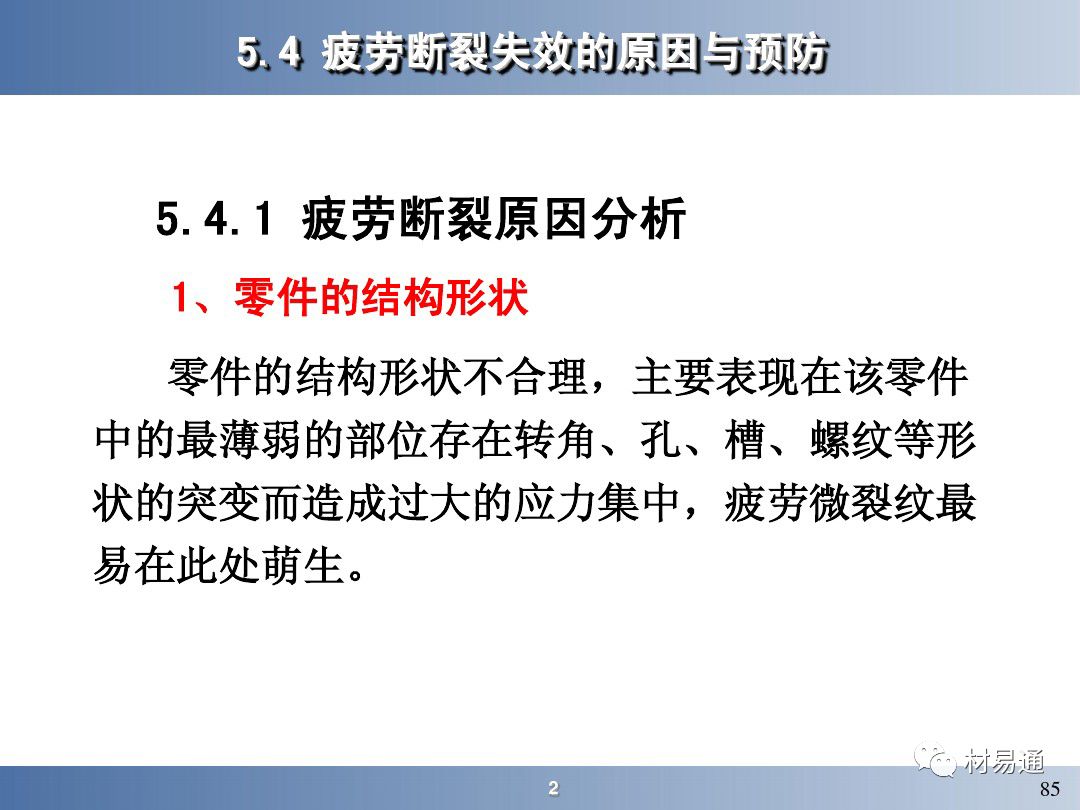 5.4 疲劳断裂失效的原因与预防

5.4.1 疲劳断裂原因分析

1、零件的结构形状

零件的结构形状不合理，主要表现在该零件中的最薄弱的部位存在转角、孔、槽、螺纹等形状的突变而造成过大的应力集中，疲劳微裂纹最易在此处萌生。

材易通

2

85